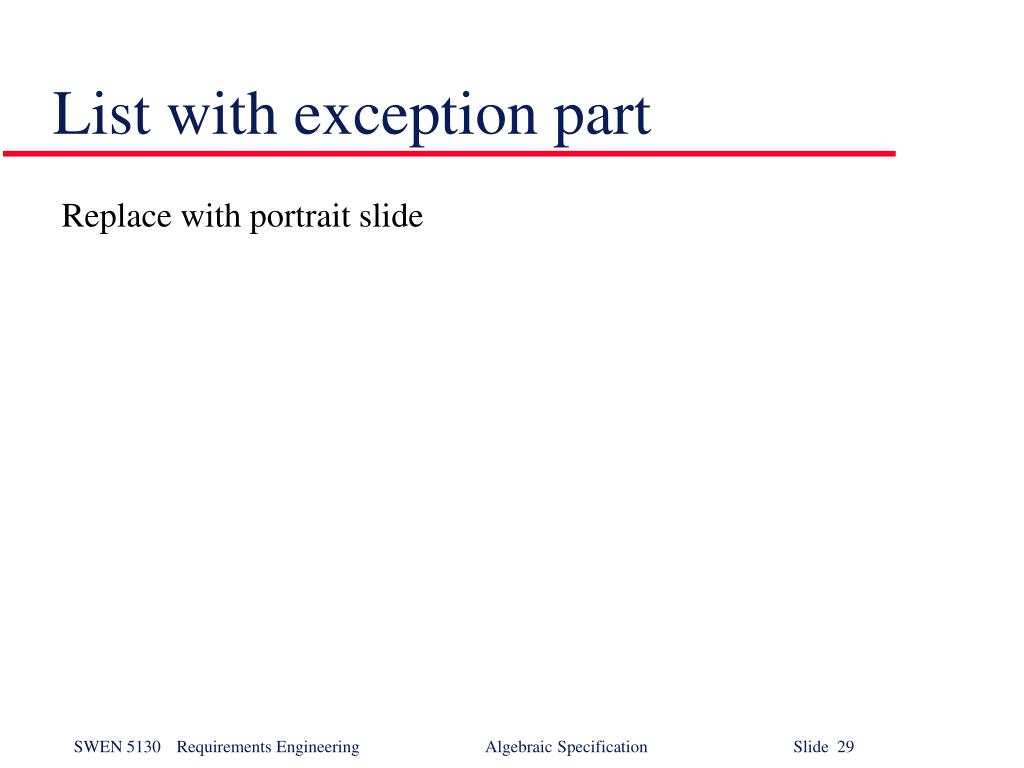 List with exception part

Replace with portrait slide

SWEN 5130 Requirements Engineering Algebraic Specification Slide 29